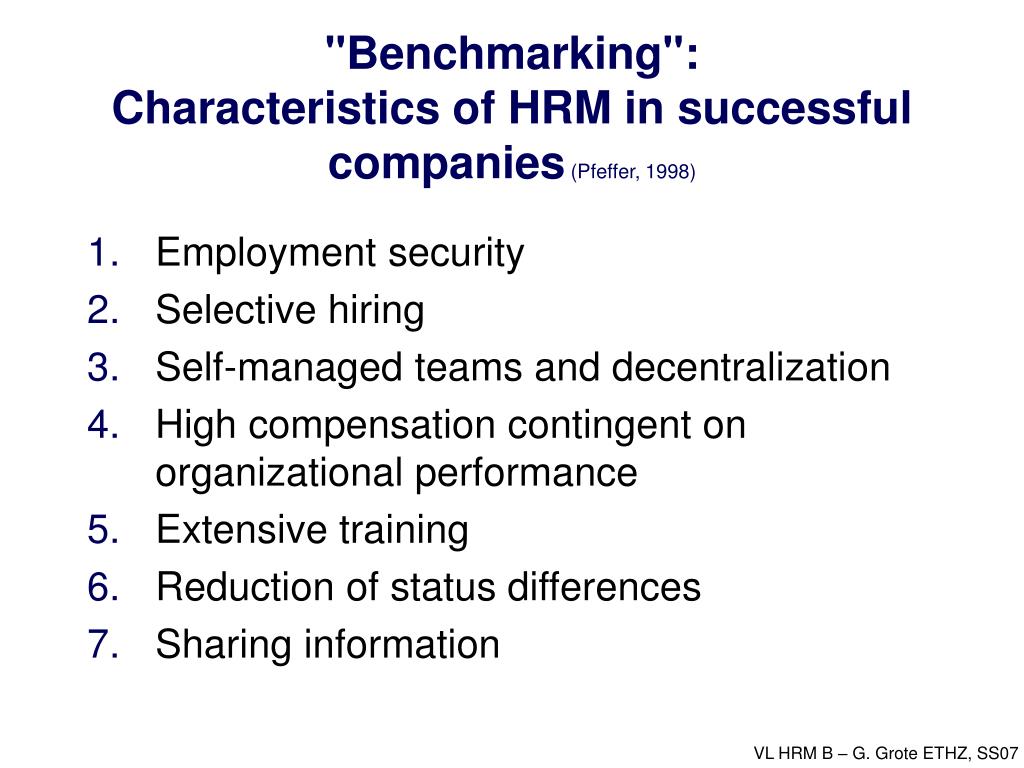 "Benchmarking":
Characteristics of HRM in successful companies (Pfeffer, 1998)

1. Employment security
2. Selective hiring
3. Self-managed teams and decentralization
4. High compensation contingent on organizational performance
5. Extensive training
6. Reduction of status differences
7. Sharing information

VL HRM B – G. Grote ETHZ, SS07